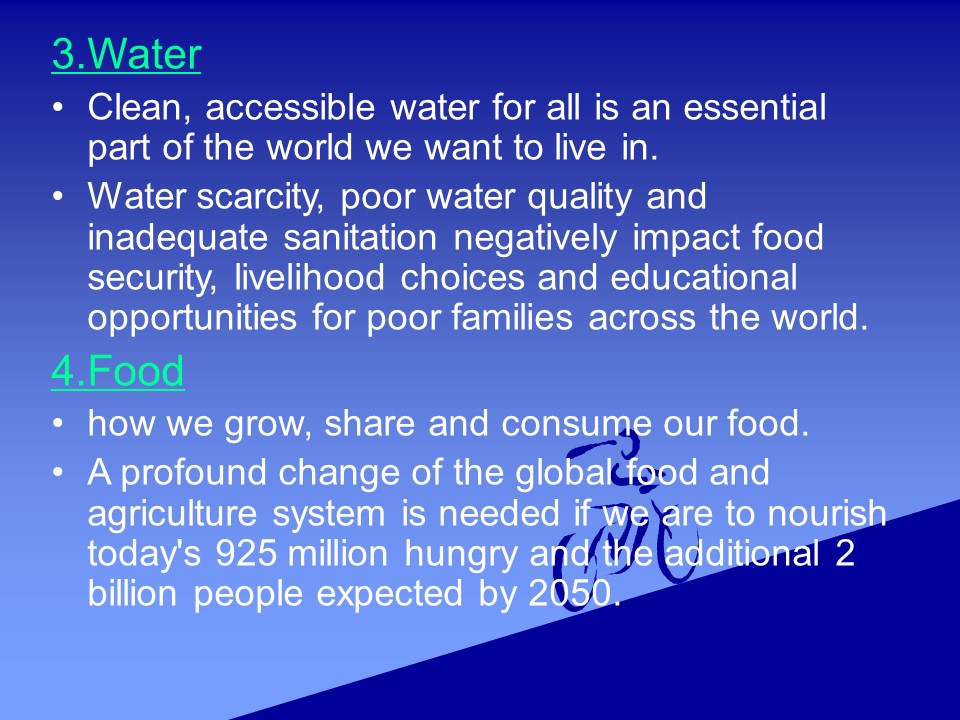 3.Water

• Clean, accessible water for all is an essential part of the world we want to live in.

• Water scarcity, poor water quality and inadequate sanitation negatively impact food security, livelihood choices and educational opportunities for poor families across the world.

4.Food

• how we grow, share and consume our food.

• A profound change of the global food and agriculture system is needed if we are to nourish today's 925 million hungry and the additional 2 billion people expected by 2050.